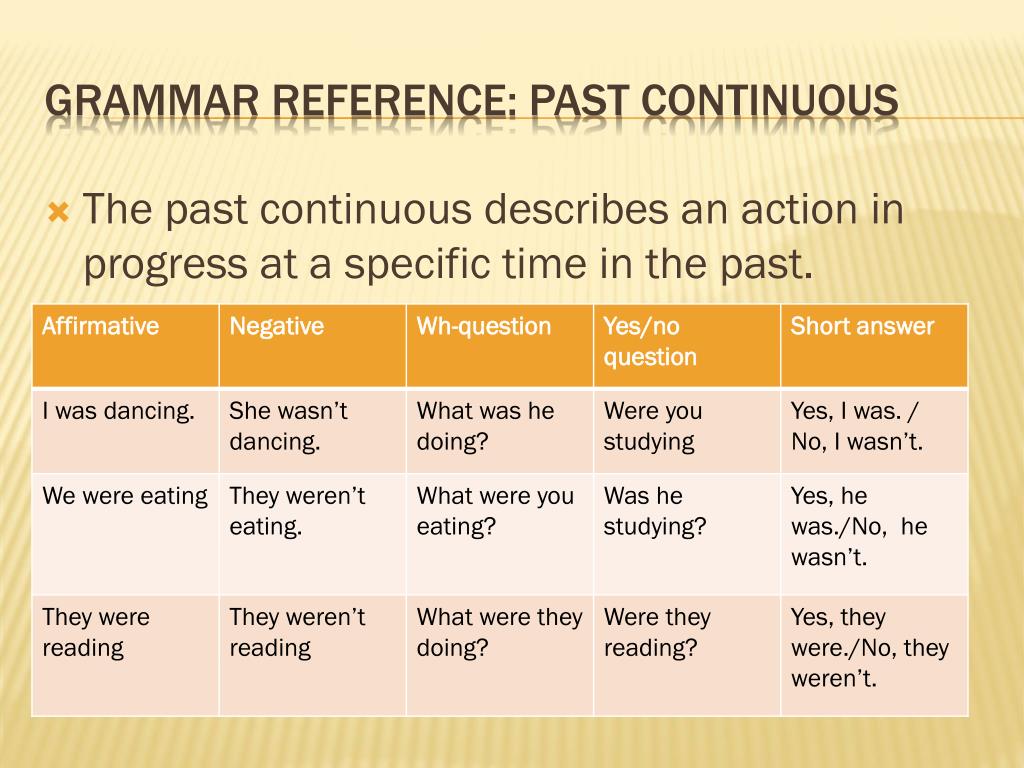 GRAMMAR REFERENCE: PAST CONTINUOUS

The past continuous describes an action in progress at a specific time in the past.

| Affirmative | Negative | Wh-question | Yes/no question | Short answer |
|---|---|---|---|---|
| I was dancing. | She wasn't dancing. | What was he doing? | Were you studying | Yes, I was. / No, I wasn't. |
| We were eating | They weren't eating. | What were you eating? | Was he studying? | Yes, he was./No, he wasn't. |
| They were reading | They weren't reading | What were they doing? | Were they reading? | Yes, they were./No, they weren't. |